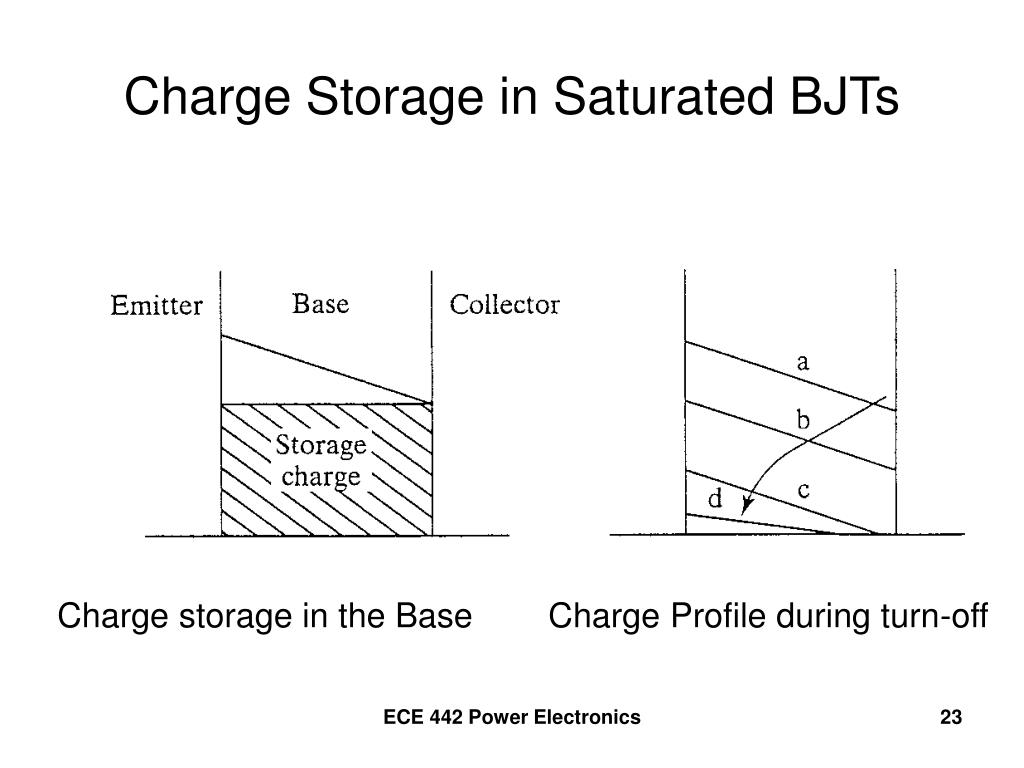 Charge Storage in Saturated BJTs

Emitter
Base
Collector
Storage charge

a
b
c
d

Charge storage in the Base

Charge Profile during turn-off

ECE 442 Power Electronics

23